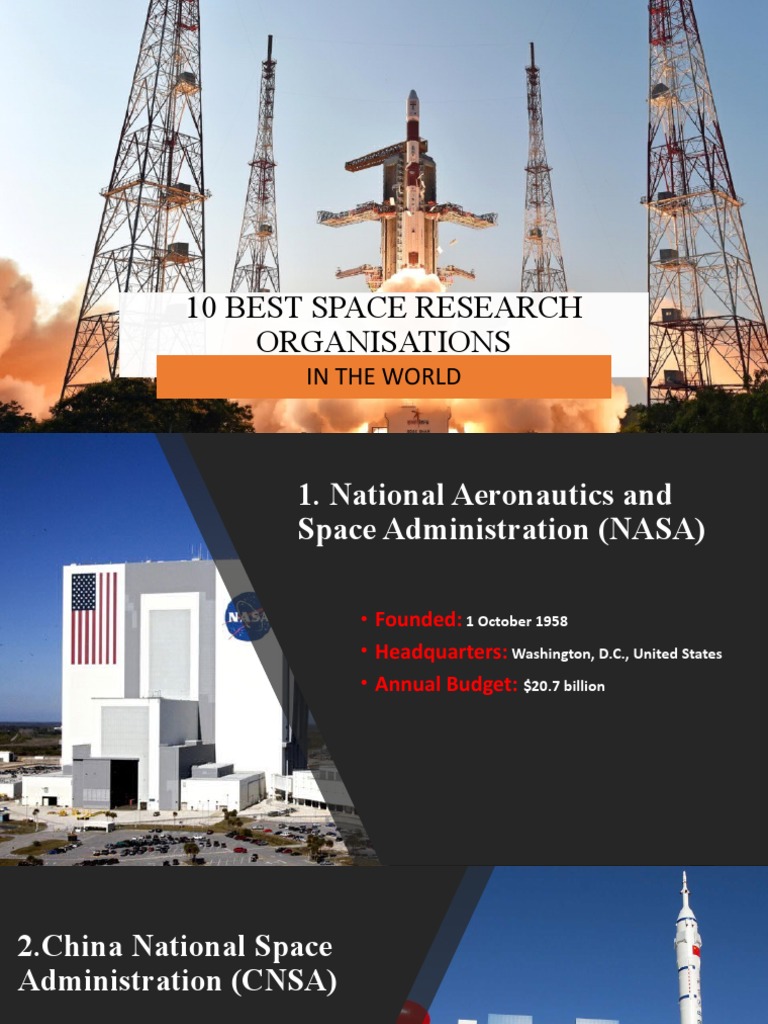 10 BEST SPACE RESEARCH ORGANISATIONS

IN THE WORLD

1. National Aeronautics and Space Administration (NASA)

NASA

• Founded: 1 October 1958
• Headquarters: Washington, D.C., United States
• Annual Budget: $20.7 billion

2.China National Space Administration (CNSA)